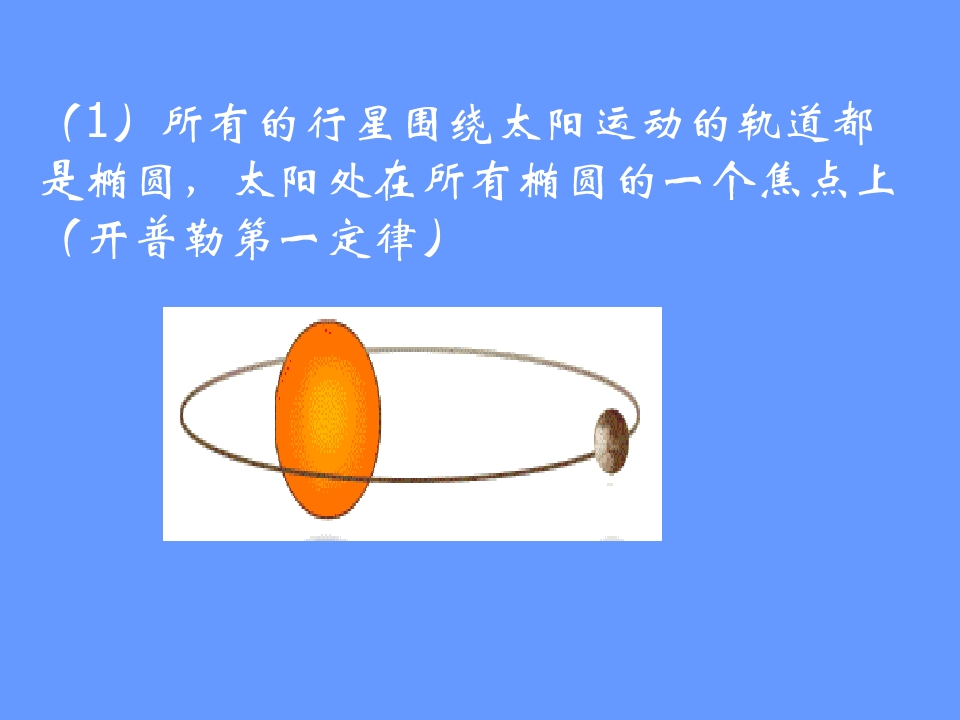 （1）所有的行星围绕太阳运动的轨道都是椭圆，太阳处在所有椭圆的一个焦点上（开普勒第一定律）